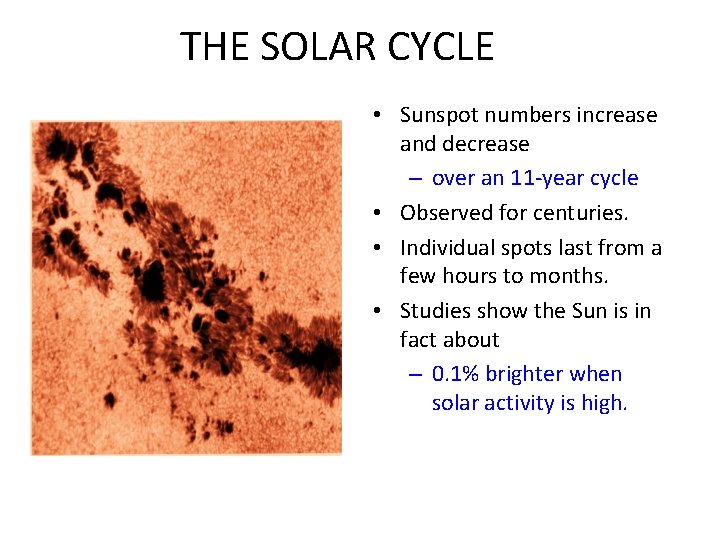 THE SOLAR CYCLE

• Sunspot numbers increase and decrease
– over an 11-year cycle
• Observed for centuries.
• Individual spots last from a few hours to months.
• Studies show the Sun is in fact about
– 0.1% brighter when solar activity is high.